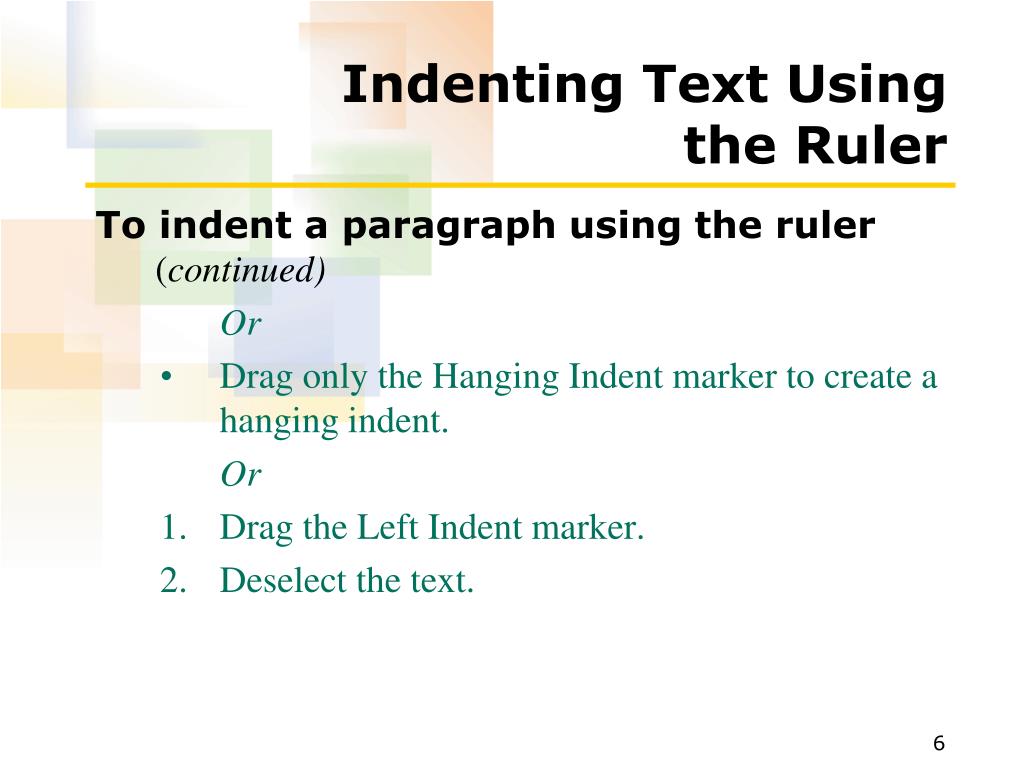 Indenting Text Using the Ruler

To indent a paragraph using the ruler (continued)

Or

• Drag only the Hanging Indent marker to create a hanging indent.

Or

1. Drag the Left Indent marker.
2. Deselect the text.

6